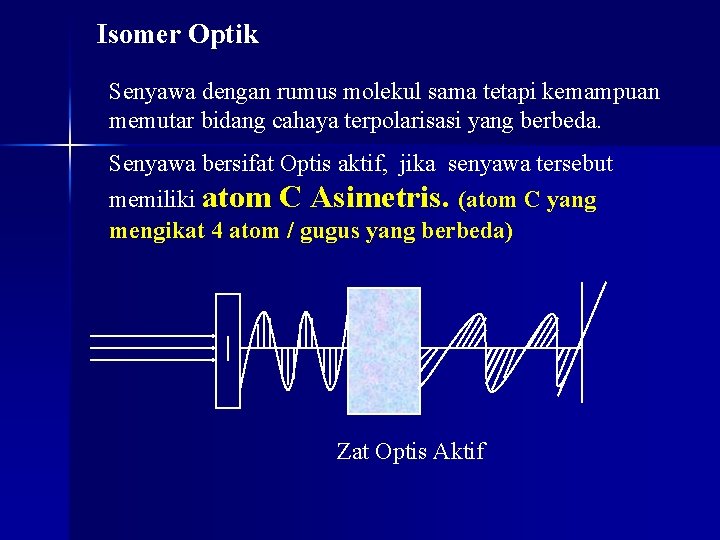 Isomer Optik

Senyawa dengan rumus molekul sama tetapi kemampuan memutar bidang cahaya terpolarisasi yang berbeda.

Senyawa bersifat Optis aktif, jika senyawa tersebut memiliki atom C Asimetris. (atom C yang mengikat 4 atom / gugus yang berbeda)

Zat Optis Aktif